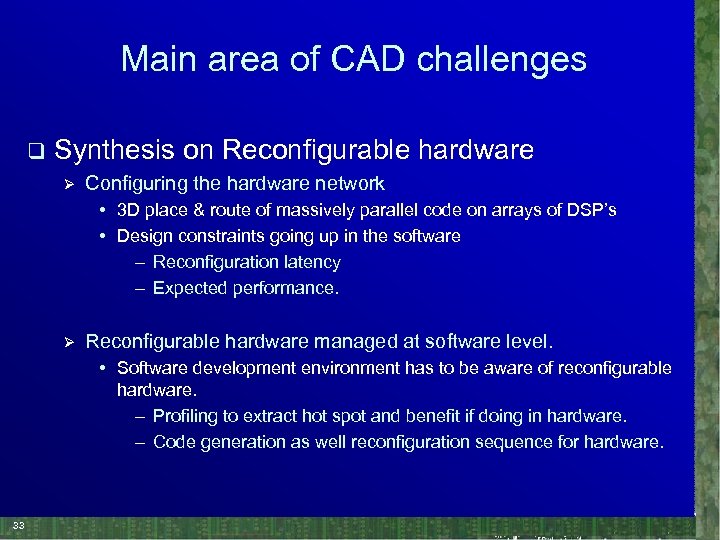 Main area of CAD challenges

❑ Synthesis on Reconfigurable hardware

➢ Configuring the hardware network

• 3D place & route of massively parallel code on arrays of DSP's

• Design constraints going up in the software

– Reconfiguration latency

– Expected performance.

➢ Reconfigurable hardware managed at software level.

• Software development environment has to be aware of reconfigurable hardware.

– Profiling to extract hot spot and benefit if doing in hardware.

– Code generation as well reconfiguration sequence for hardware.

33